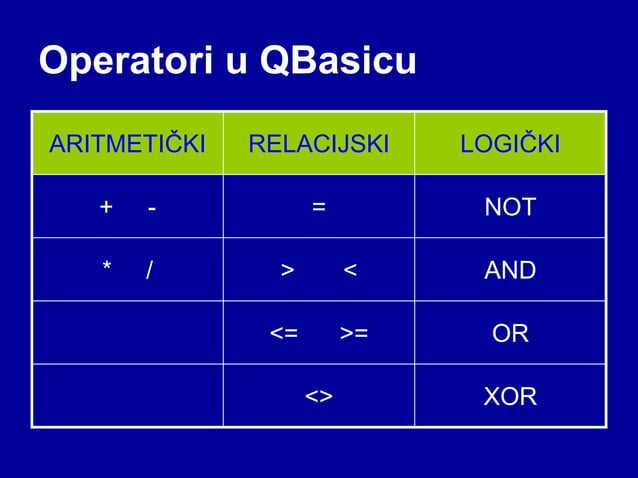 Operatori u QBasicu

| ARITMETIČKI | RELACIJSKI | LOGIČKI |
|---|---|---|
| + - | = | NOT |
| * / | > < | AND |
| | <= >= | OR |
| | <> | XOR |